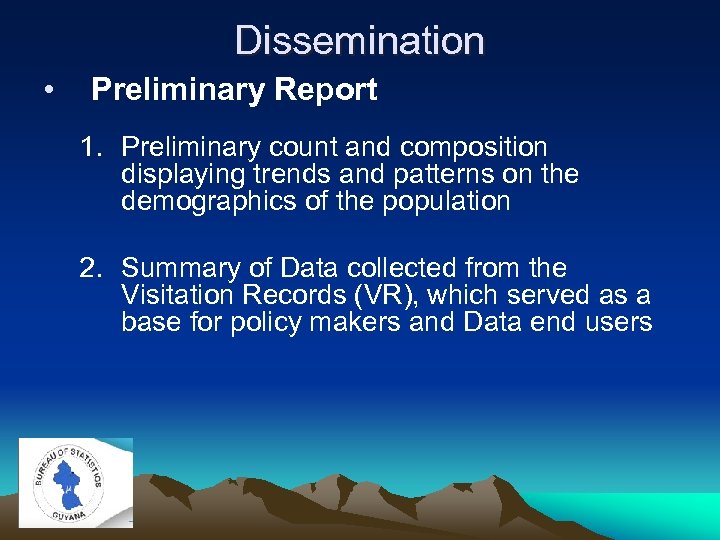 Dissemination

• Preliminary Report

1. Preliminary count and composition displaying trends and patterns on the demographics of the population

2. Summary of Data collected from the Visitation Records (VR), which served as a base for policy makers and Data end users

BUREAU OF STATISTICS
GUYANA